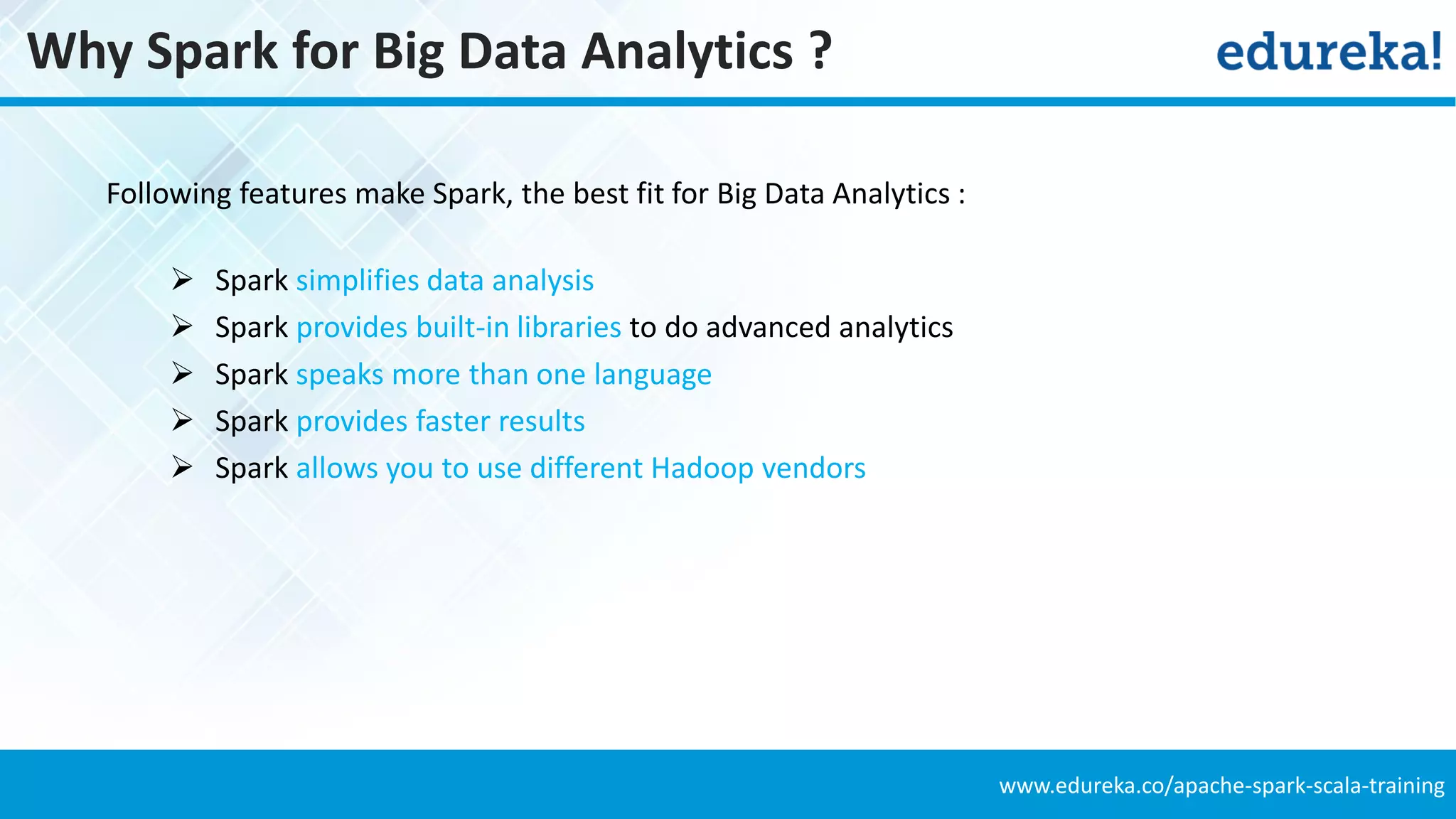 Why Spark for Big Data Analytics ?

edureka!

Following features make Spark, the best fit for Big Data Analytics :

➢ Spark simplifies data analysis
➢ Spark provides built-in libraries to do advanced analytics
➢ Spark speaks more than one language
➢ Spark provides faster results
➢ Spark allows you to use different Hadoop vendors

www.edureka.co/apache-spark-scala-training